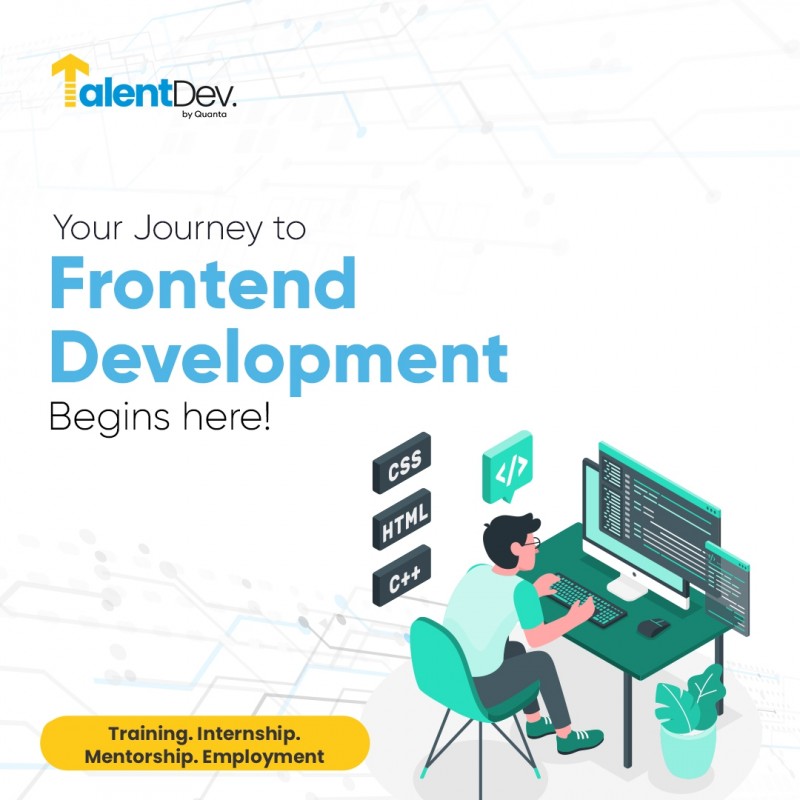 TalentDev.
by Quanta

Your Journey to
Frontend Development
Begins here!

CSS
HTML
C++
</>

Training. Internship.
Mentorship. Employment